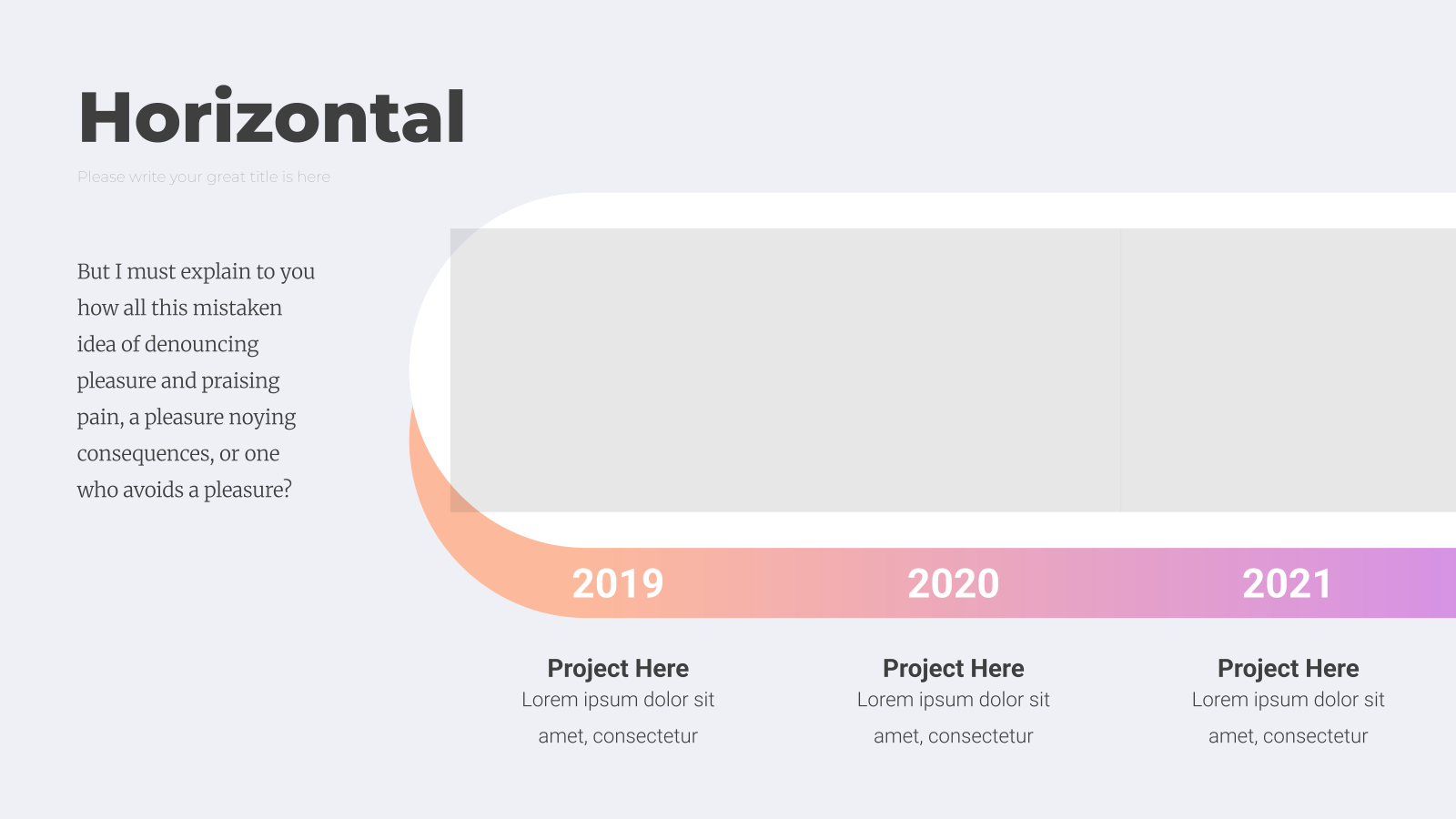 Horizontal

Please write your great title is here

But I must explain to you how all this mistaken idea of denouncing pleasure and praising pain, a pleasure noying consequences, or one who avoids a pleasure?

2019

2020

2021

Project Here
Lorem ipsum dolor sit amet, consectetur

Project Here
Lorem ipsum dolor sit amet, consectetur

Project Here
Lorem ipsum dolor sit amet, consectetur